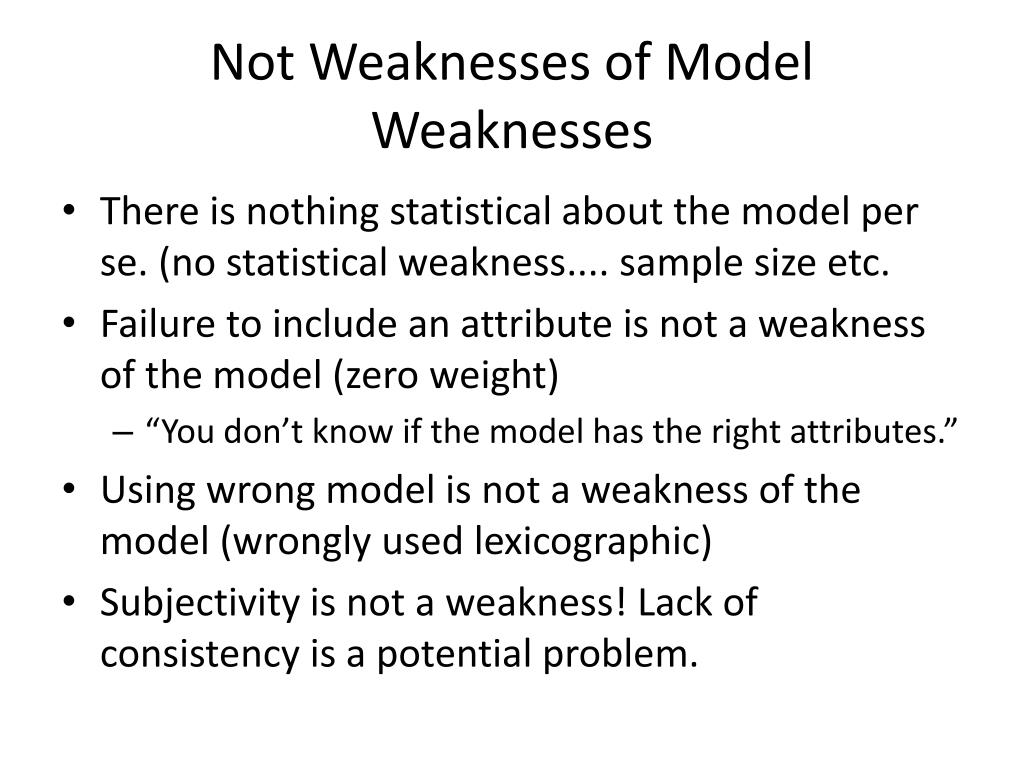 Not Weaknesses of Model Weaknesses

• There is nothing statistical about the model per se. (no statistical weakness.... sample size etc.

• Failure to include an attribute is not a weakness of the model (zero weight)

– “You don’t know if the model has the right attributes.”

• Using wrong model is not a weakness of the model (wrongly used lexicographic)

• Subjectivity is not a weakness! Lack of consistency is a potential problem.